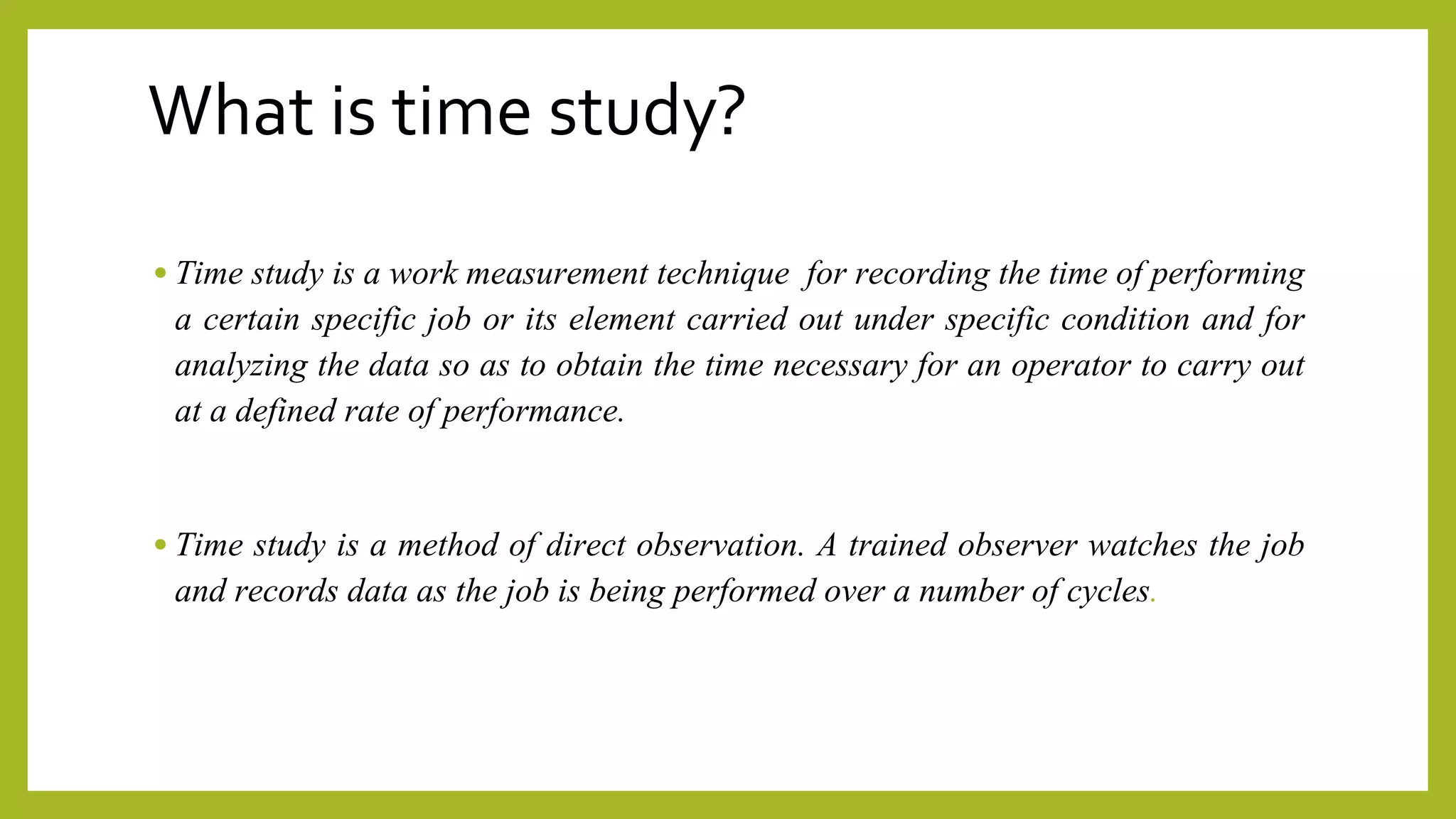 What is time study?

• Time study is a work measurement technique for recording the time of performing a certain specific job or its element carried out under specific condition and for analyzing the data so as to obtain the time necessary for an operator to carry out at a defined rate of performance.

• Time study is a method of direct observation. A trained observer watches the job and records data as the job is being performed over a number of cycles.